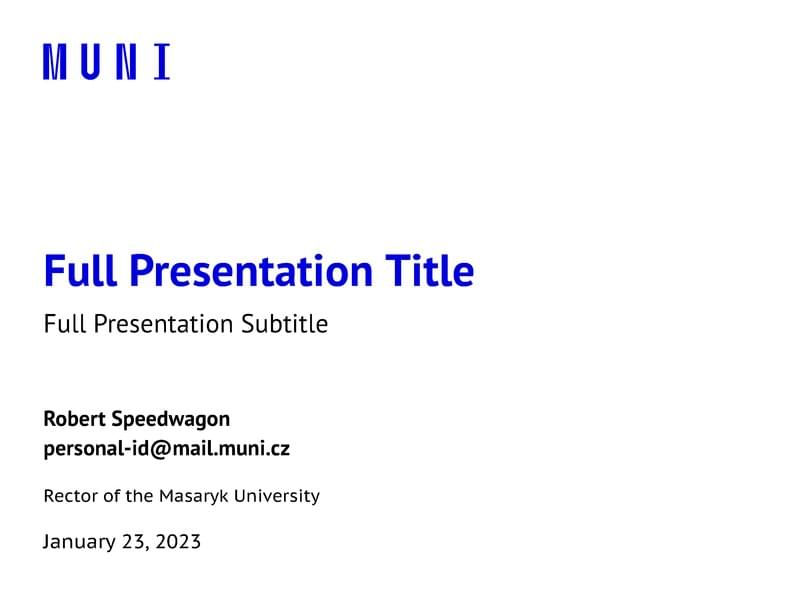 MUNI

Full Presentation Title

Full Presentation Subtitle

Robert Speedwagon
personal-id@mail.muni.cz

Rector of the Masaryk University

January 23, 2023